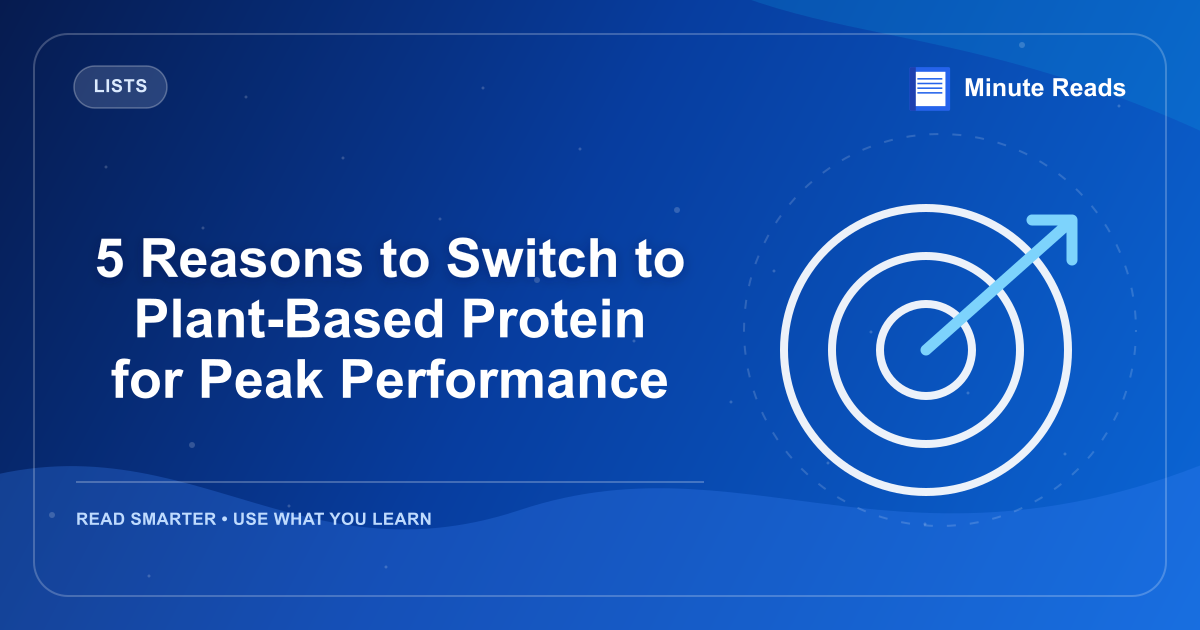 LISTS

Minute Reads

5 Reasons to Switch to Plant-Based Protein for Peak Performance

READ SMARTER • USE WHAT YOU LEARN